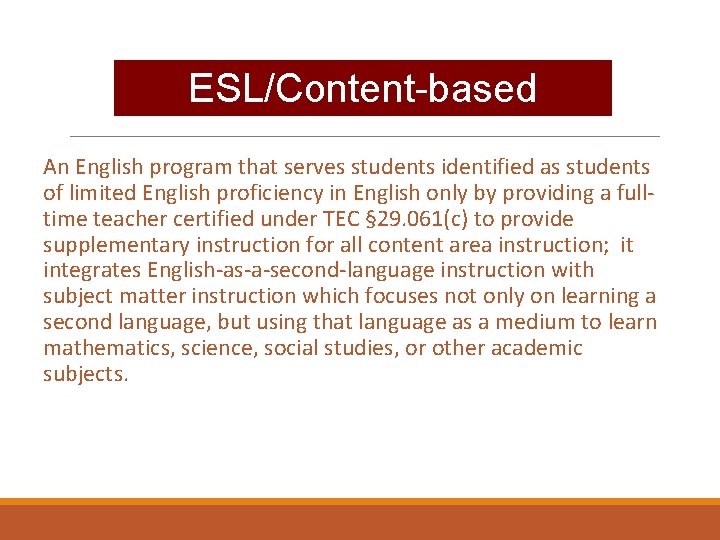 ESL/Content-based

An English program that serves students identified as students of limited English proficiency in English only by providing a full-time teacher certified under TEC §29.061(c) to provide supplementary instruction for all content area instruction; it integrates English-as-a-second-language instruction with subject matter instruction which focuses not only on learning a second language, but using that language as a medium to learn mathematics, science, social studies, or other academic subjects.